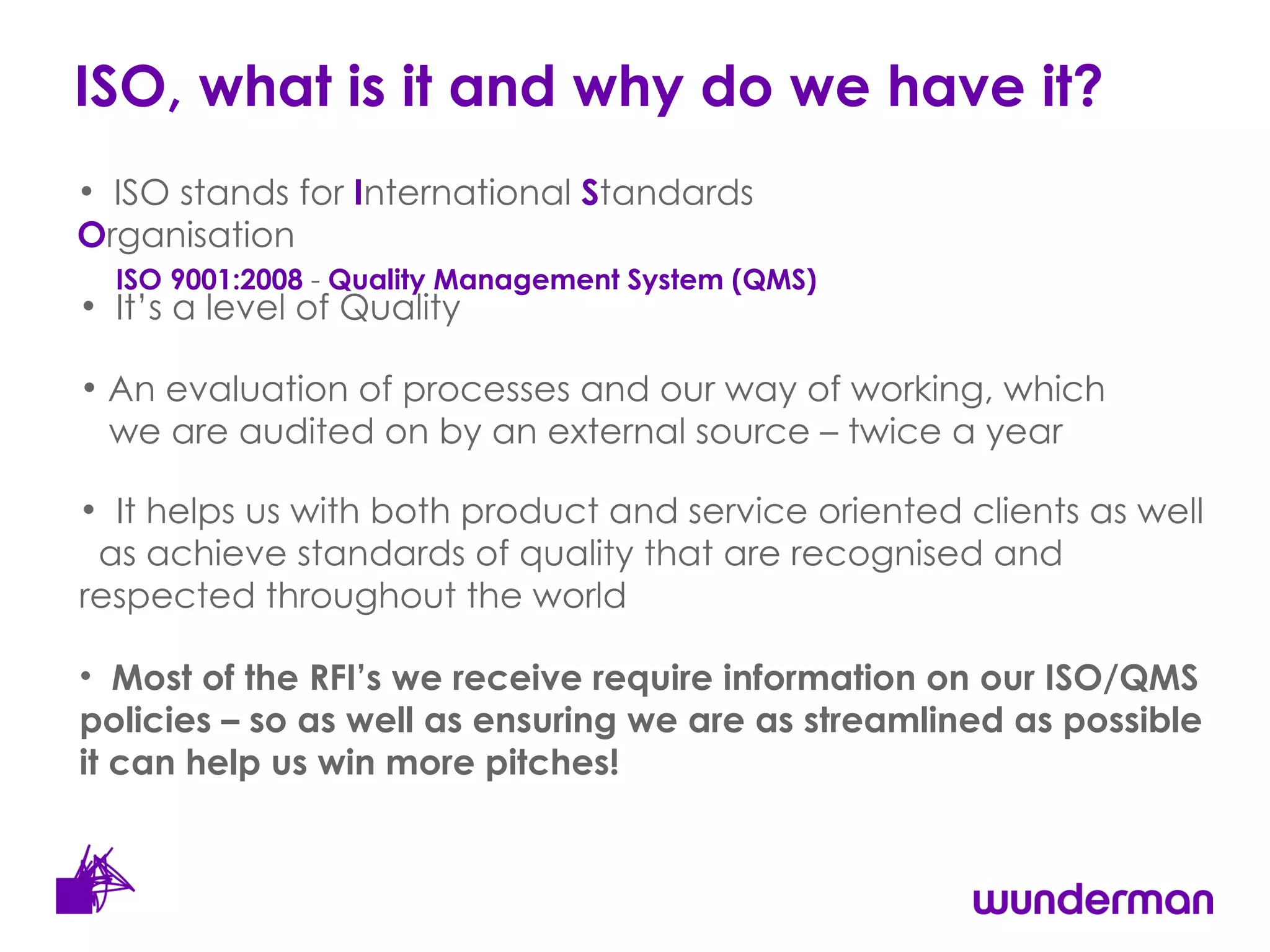 ISO, what is it and why do we have it?

• ISO stands for International Standards Organisation

ISO 9001:2008 - Quality Management System (QMS)

• It's a level of Quality

• An evaluation of processes and our way of working, which we are audited on by an external source – twice a year

• It helps us with both product and service oriented clients as well as achieve standards of quality that are recognised and respected throughout the world

• Most of the RFI's we receive require information on our ISO/QMS policies – so as well as ensuring we are as streamlined as possible it can help us win more pitches!

wunderman